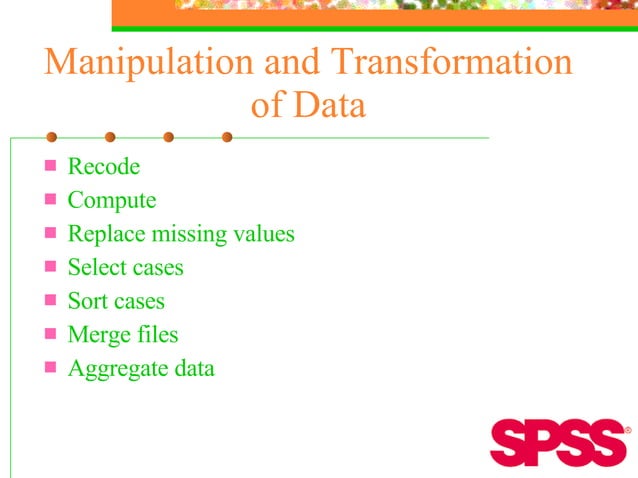 Manipulation and Transformation of Data

- Recode
- Compute
- Replace missing values
- Select cases
- Sort cases
- Merge files
- Aggregate data

SPSS